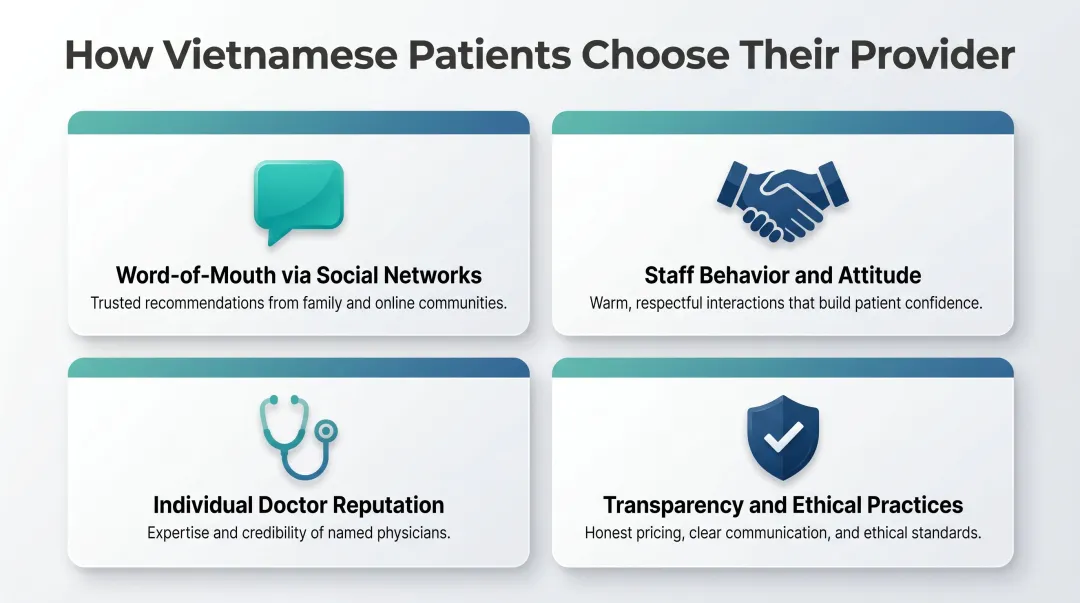 How Vietnamese Patients Choose Their Provider

Word-of-Mouth via Social Networks
Trusted recommendations from family and online communities.

Staff Behavior and Attitude
Warm, respectful interactions that build patient confidence.

Individual Doctor Reputation
Expertise and credibility of named physicians.

Transparency and Ethical Practices
Honest pricing, clear communication, and ethical standards.